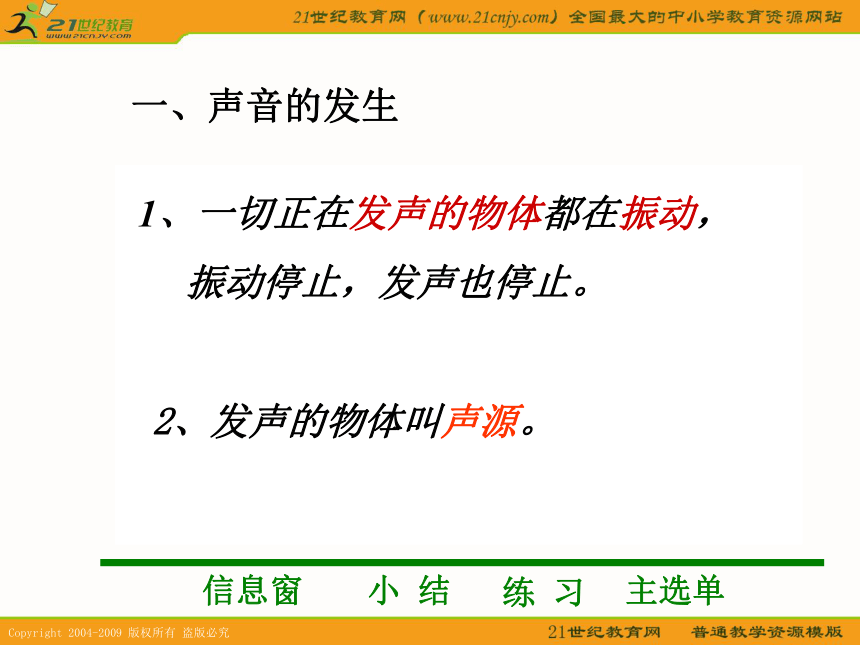 21世纪教育
www.21cnjy.com

21世纪教育网（www.21cnjy.com）全国最大的中小学教育资源网站

一、声音的发生

1、一切正在发声的物体都在振动，振动停止，发声也停止。

2、发声的物体叫声源。

信息窗　小 结　练 习　主选单

Copyright 2004-2009 版权所有 盗版必究

21世纪教育网　普通教学资源模版